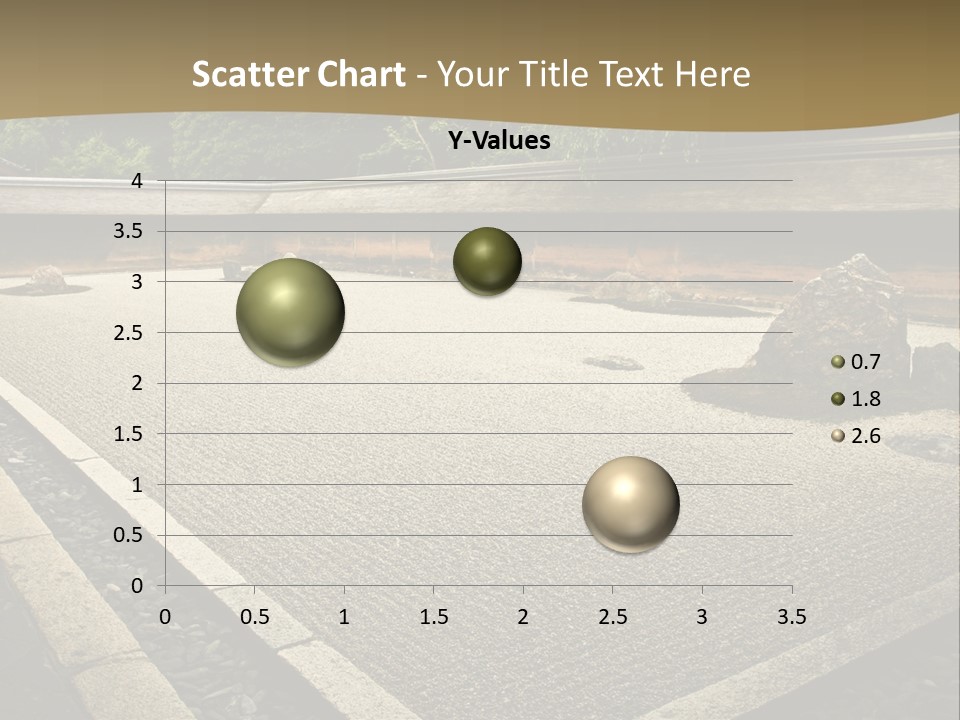 Scatter Chart - Your Title Text Here

Y-Values

4
3.5
3
2.5
2
1.5
1
0.5
0

0 0.5 1 1.5 2 2.5 3 3.5

0.7
1.8
2.6